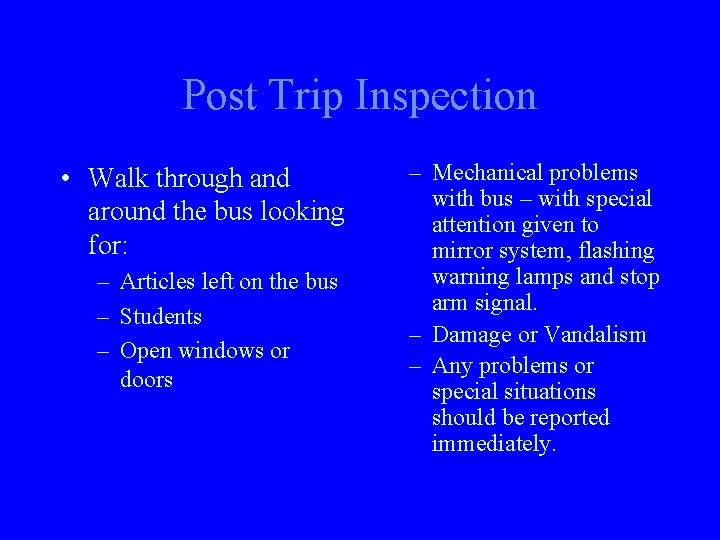 Post Trip Inspection

• Walk through and around the bus looking for:
– Articles left on the bus
– Students
– Open windows or doors

– Mechanical problems with bus – with special attention given to mirror system, flashing warning lamps and stop arm signal.
– Damage or Vandalism
– Any problems or special situations should be reported immediately.